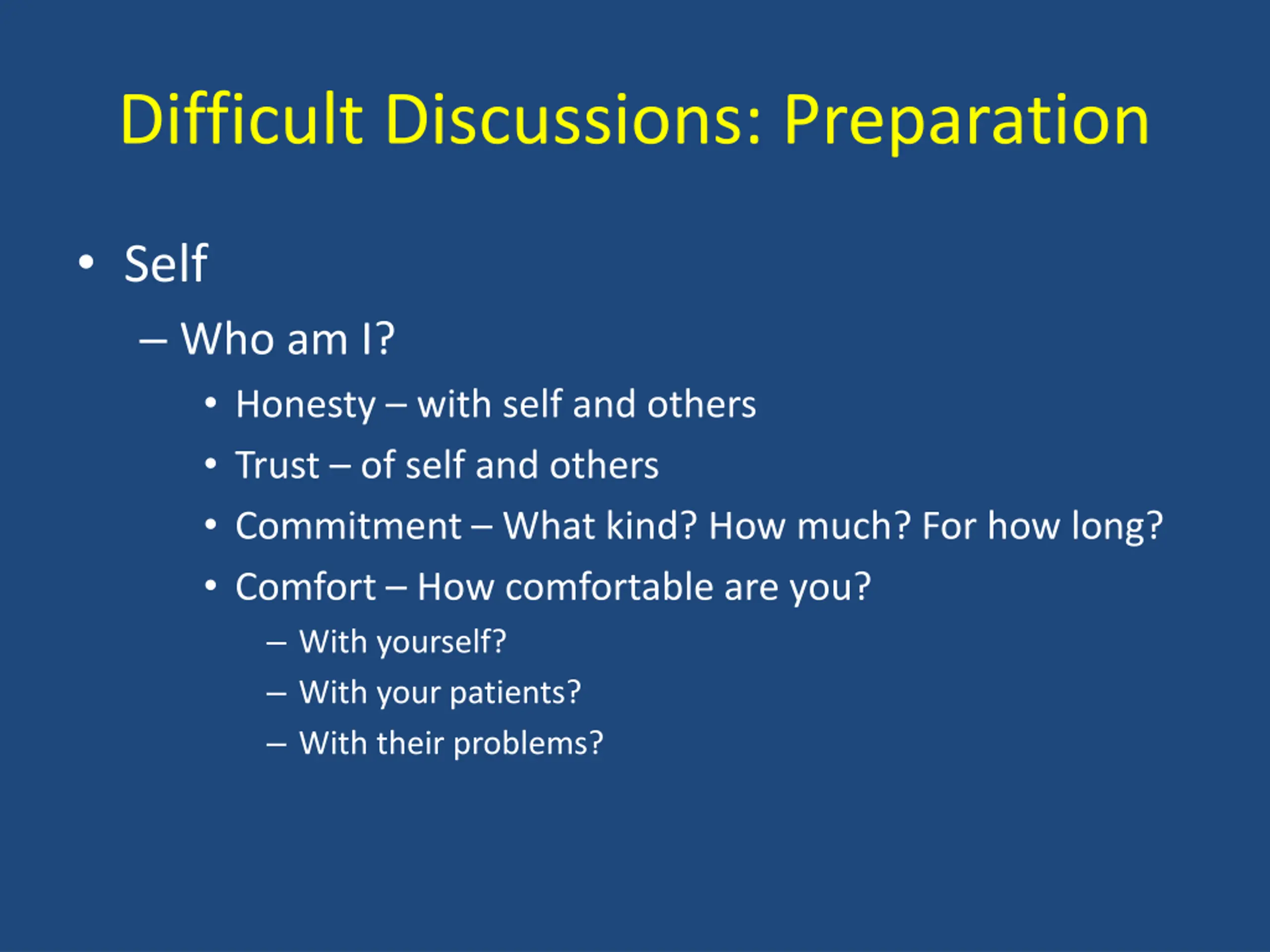 Difficult Discussions: Preparation

• Self
– Who am I?
• Honesty – with self and others
• Trust – of self and others
• Commitment – What kind? How much? For how long?
• Comfort – How comfortable are you?
– With yourself?
– With your patients?
– With their problems?